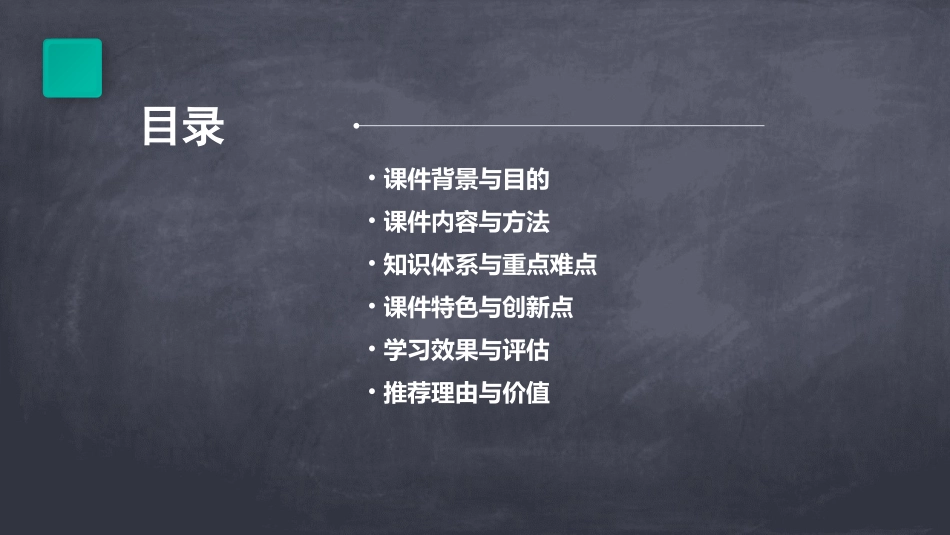 目录

• 课件背景与目的
• 课件内容与方法
• 知识体系与重点难点
• 课件特色与创新点
• 学习效果与评估
• 推荐理由与价值